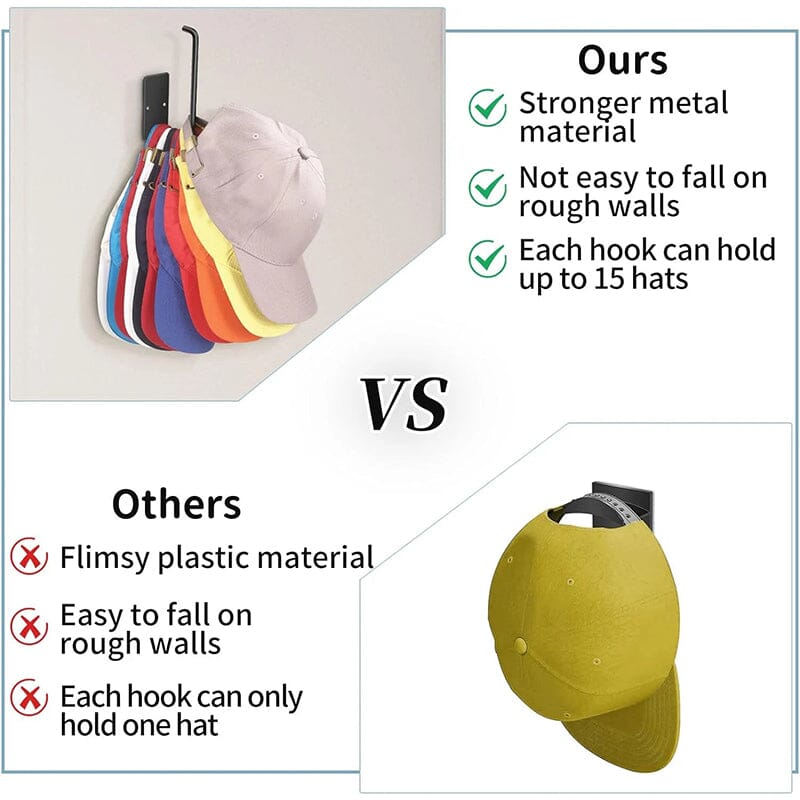 Ours

Stronger metal material

Not easy to fall on rough walls

Each hook can hold up to 15 hats

VS

Others

Flimsy plastic material

Easy to fall on rough walls

Each hook can only hold one hat